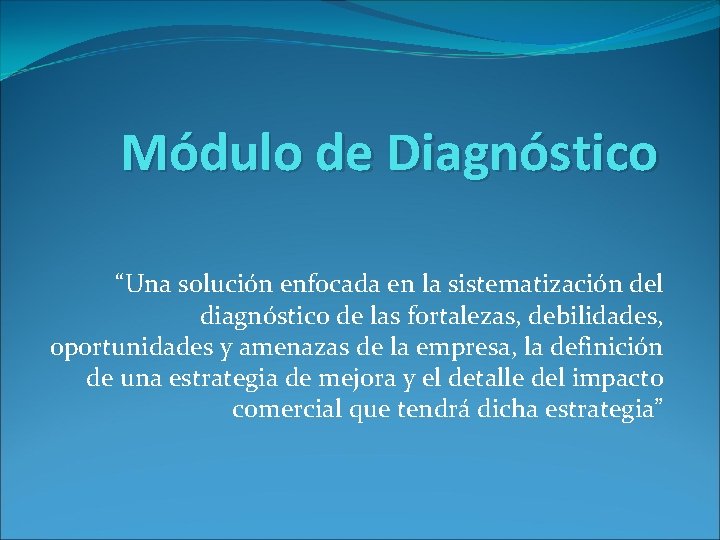 Módulo de Diagnóstico

“Una solución enfocada en la sistematización del diagnóstico de las fortalezas, debilidades, oportunidades y amenazas de la empresa, la definición de una estrategia de mejora y el detalle del impacto comercial que tendrá dicha estrategia”